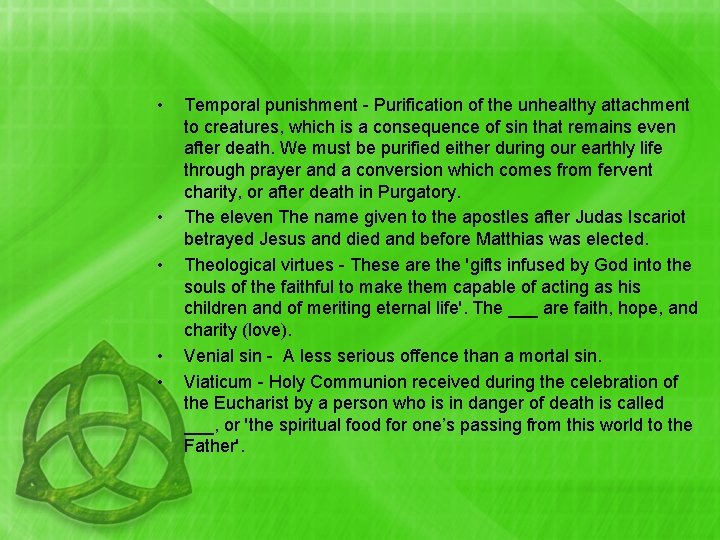 • Temporal punishment - Purification of the unhealthy attachment to creatures, which is a consequence of sin that remains even after death. We must be purified either during our earthly life through prayer and a conversion which comes from fervent charity, or after death in Purgatory.
• The eleven The name given to the apostles after Judas Iscariot betrayed Jesus and died and before Matthias was elected.
• Theological virtues - These are the 'gifts infused by God into the souls of the faithful to make them capable of acting as his children and of meriting eternal life'. The ___ are faith, hope, and charity (love).
• Venial sin - A less serious offence than a mortal sin.
• Viaticum - Holy Communion received during the celebration of the Eucharist by a person who is in danger of death is called ___, or 'the spiritual food for one's passing from this world to the Father'.